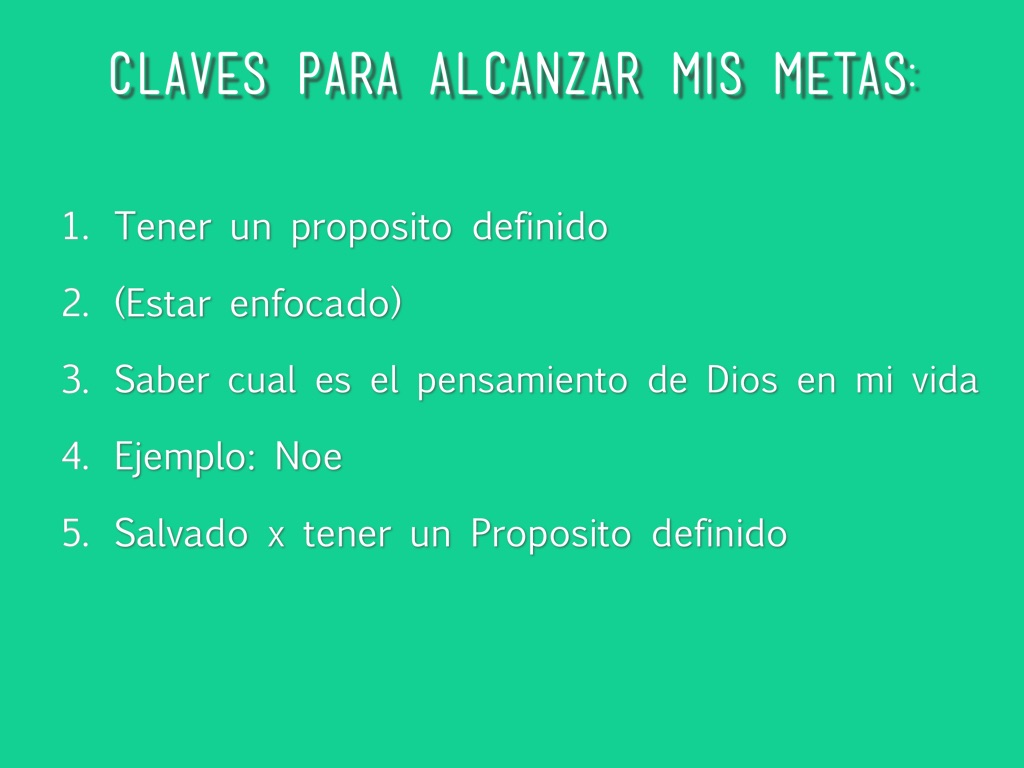 CLAVES PARA ALCANZAR MIS METAS:

1. Tener un proposito definido
2. (Estar enfocado)
3. Saber cual es el pensamiento de Dios en mi vida
4. Ejemplo: Noe
5. Salvado x tener un Proposito definido